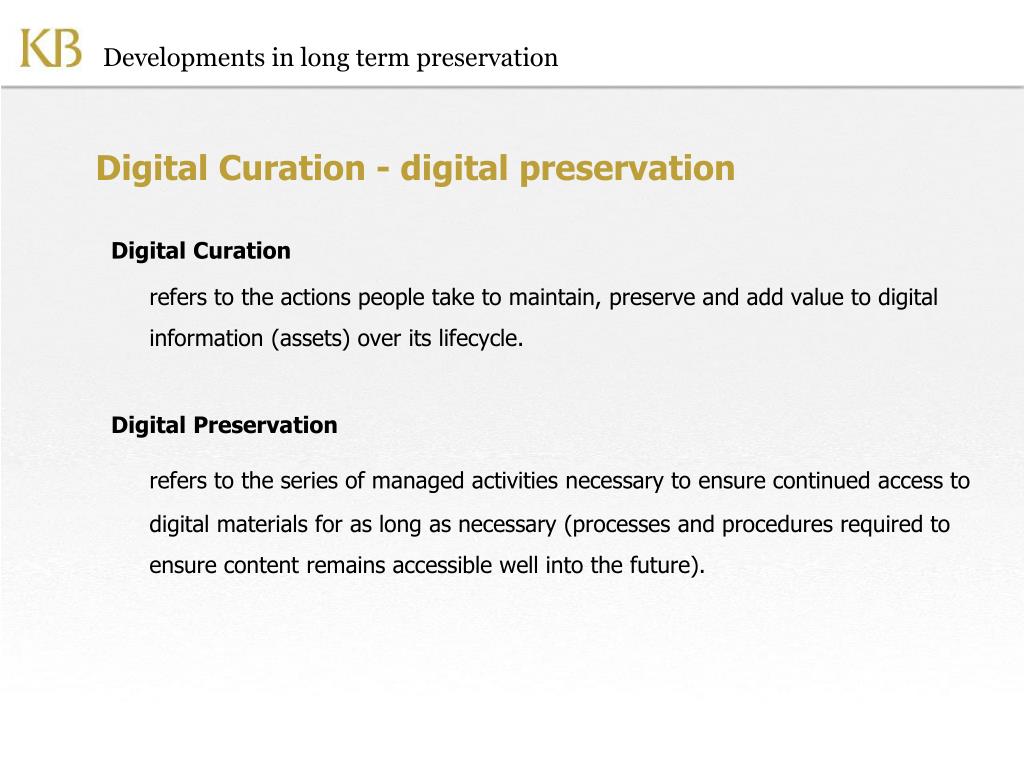 KB Developments in long term preservation

Digital Curation - digital preservation

Digital Curation

refers to the actions people take to maintain, preserve and add value to digital information (assets) over its lifecycle.

Digital Preservation

refers to the series of managed activities necessary to ensure continued access to digital materials for as long as necessary (processes and procedures required to ensure content remains accessible well into the future).